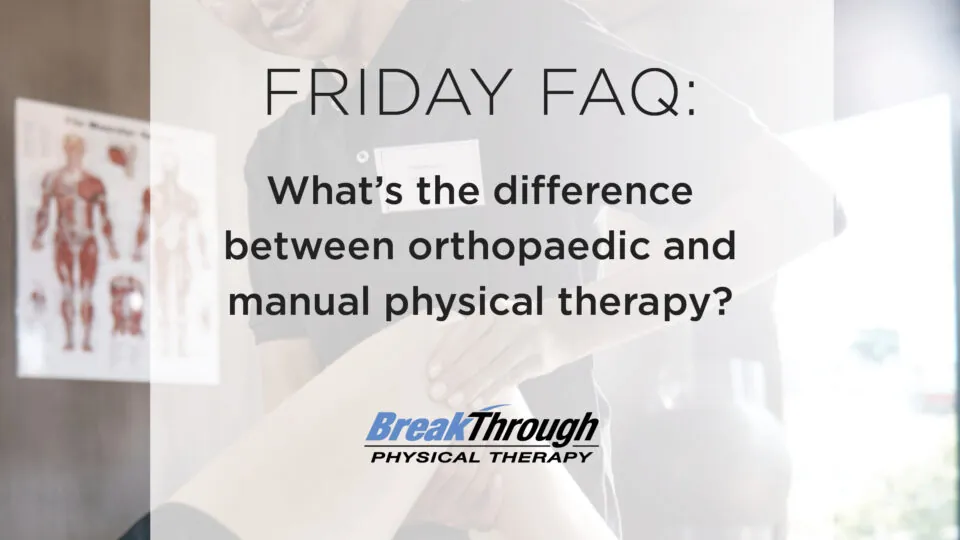 FRIDAY FAQ:

What's the difference between orthopaedic and manual physical therapy?

BreakThrough
PHYSICAL THERAPY